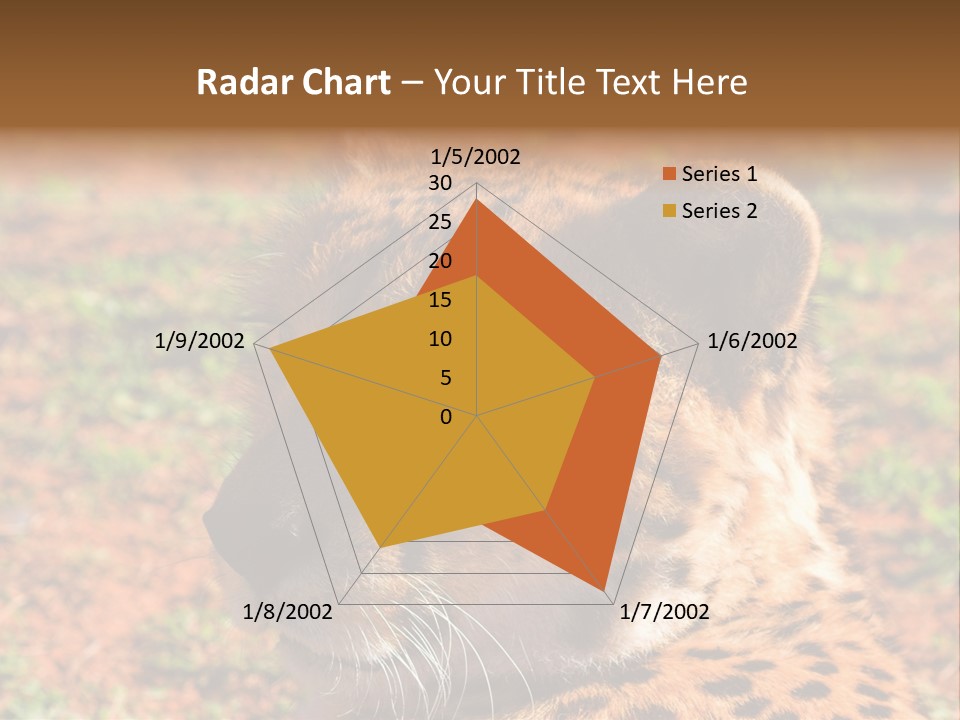 Radar Chart – Your Title Text Here

1/5/2002
30
25
20
15
10
5
0
1/6/2002
1/7/2002
1/8/2002
1/9/2002

Series 1
Series 2